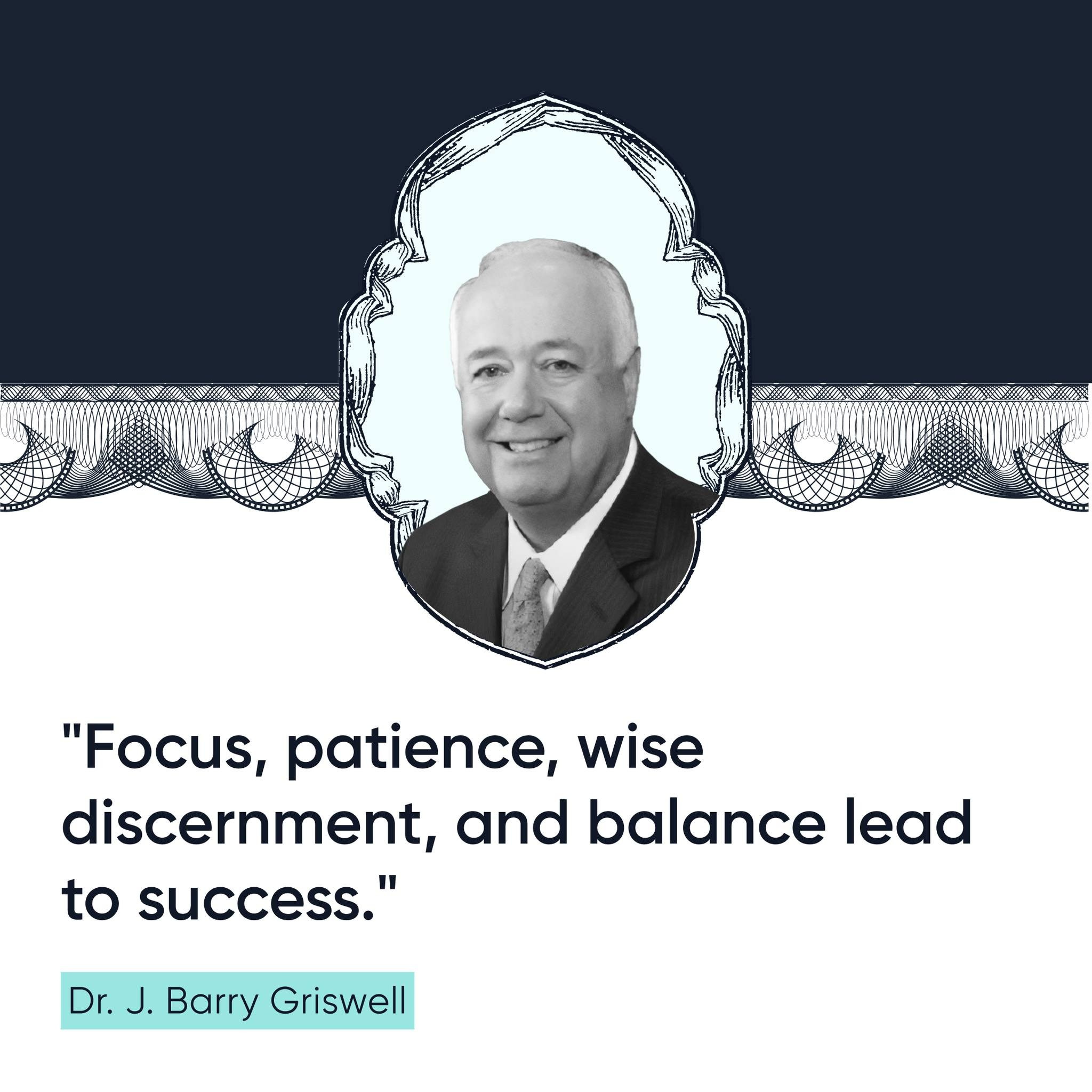 "Focus, patience, wise discernment, and balance lead to success."

Dr. J. Barry Griswell